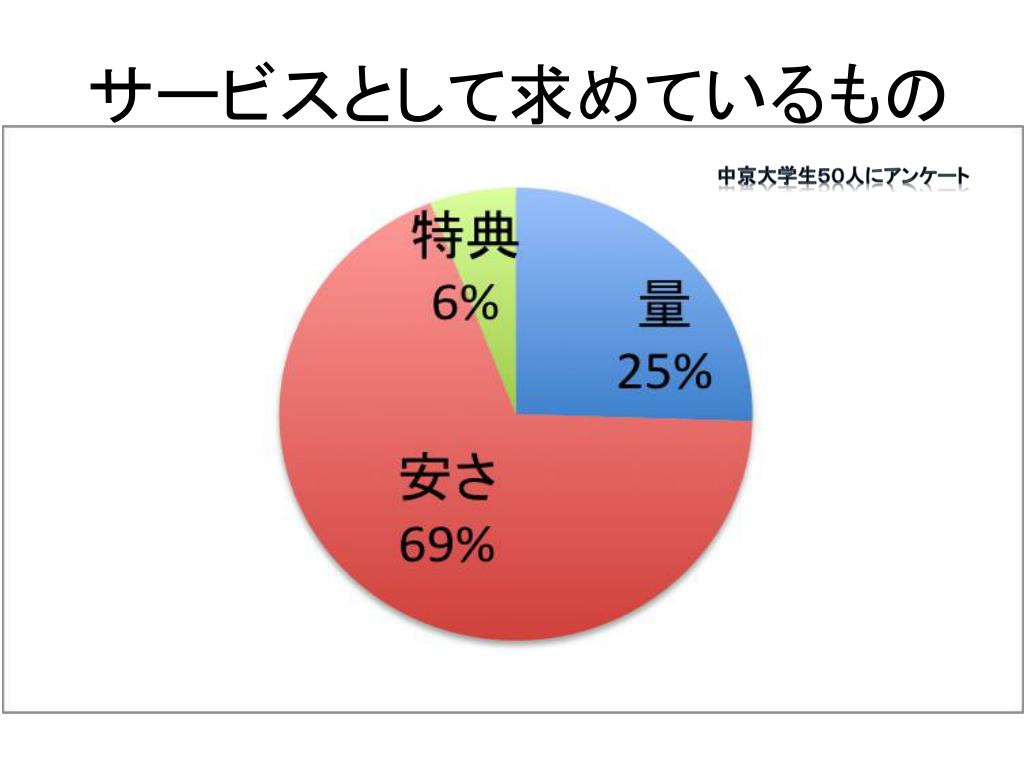 サービスとして求めているもの

中京大学生50人にアンケート

特典
6%

量
25%

安さ
69%